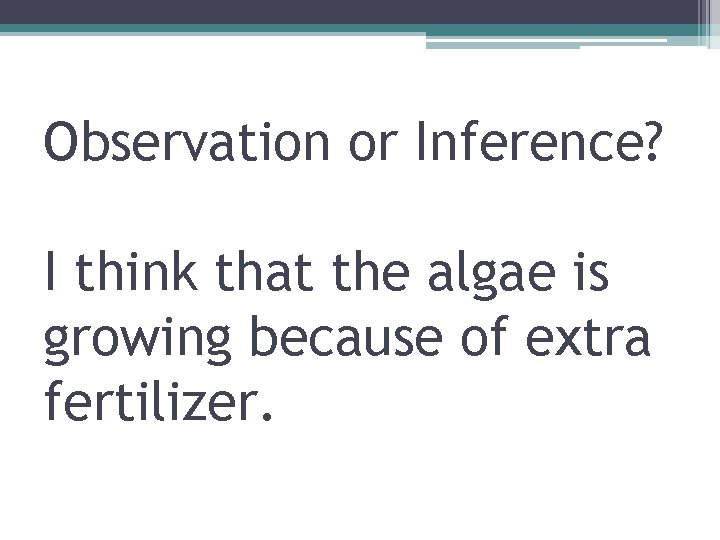 Observation or Inference?

I think that the algae is growing because of extra fertilizer.